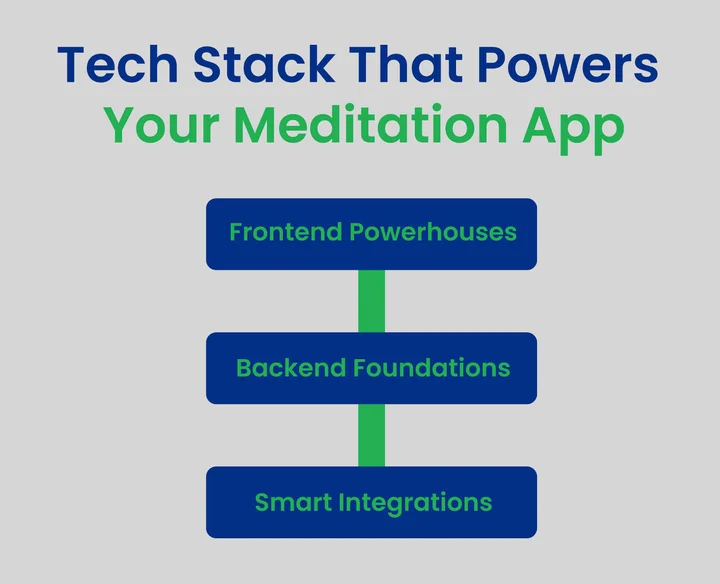 Tech Stack That Powers
Your Meditation App

Frontend Powerhouses

Backend Foundations

Smart Integrations